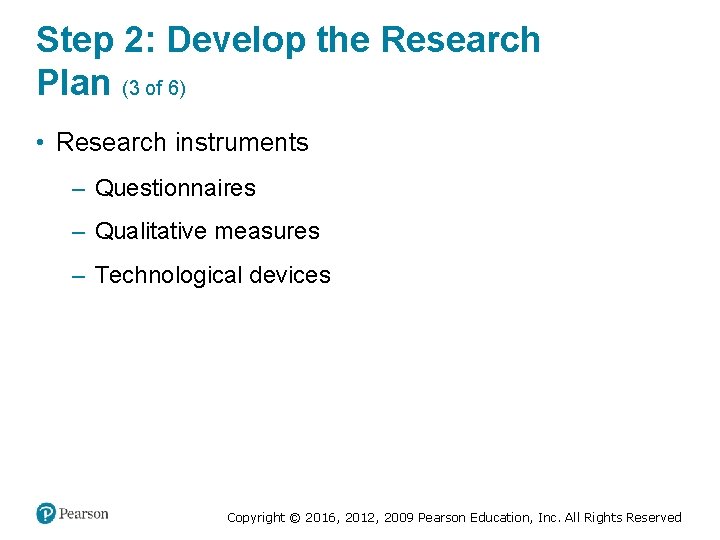 Step 2: Develop the Research Plan (3 of 6)

• Research instruments

– Questionnaires

– Qualitative measures

– Technological devices

Pearson

Copyright © 2016, 2012, 2009 Pearson Education, Inc. All Rights Reserved